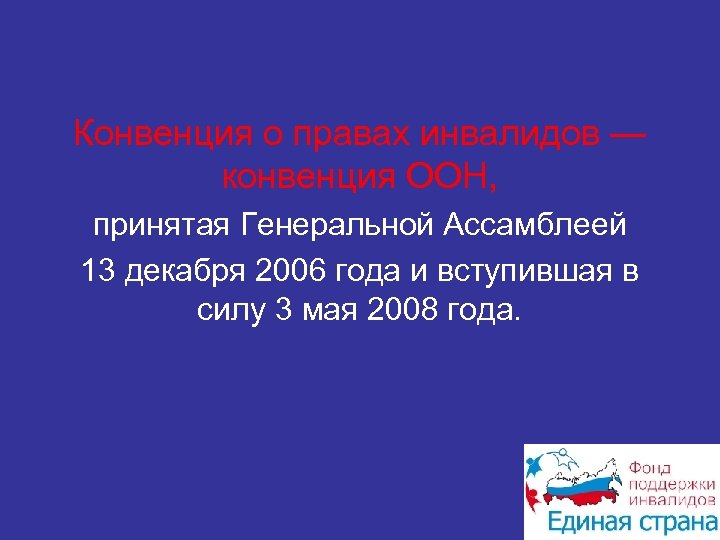 Конвенция о правах инвалидов — конвенция ООН,

принятая Генеральной Ассамблеей

13 декабря 2006 года и вступившая в силу 3 мая 2008 года.

Фонд поддержки инвалидов
Единая страна